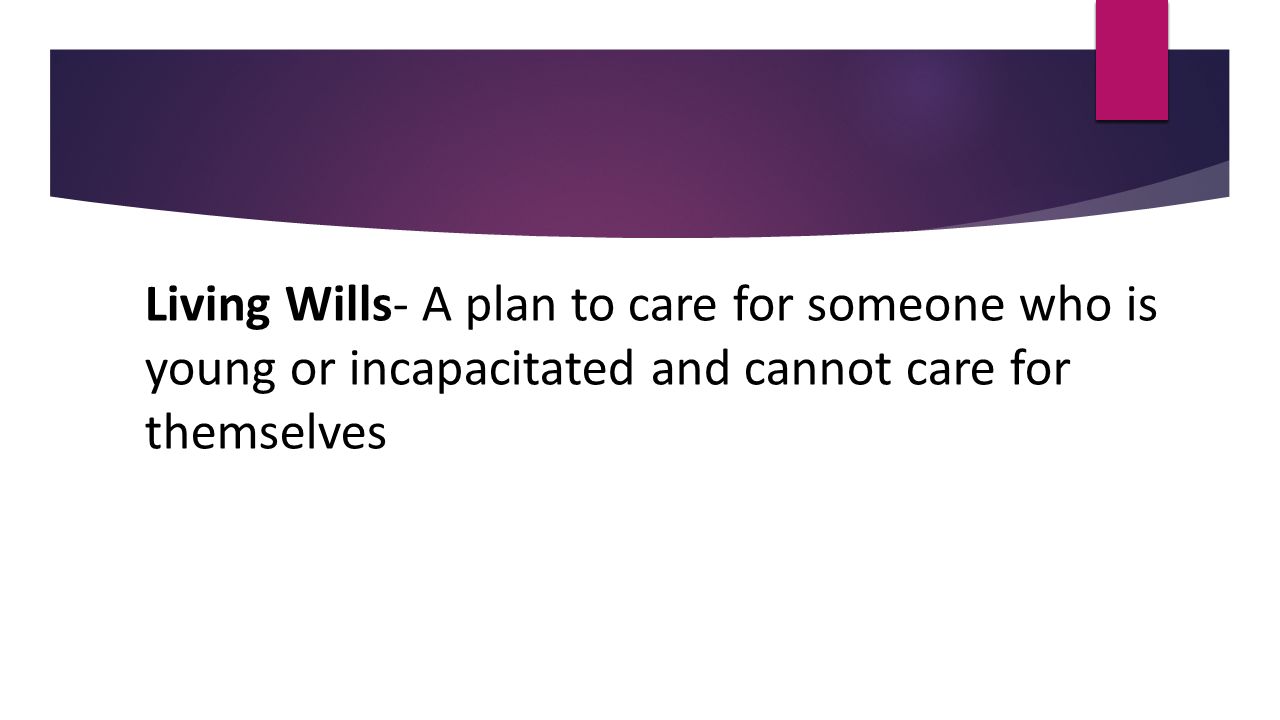 Living Wills- A plan to care for someone who is young or incapacitated and cannot care for themselves